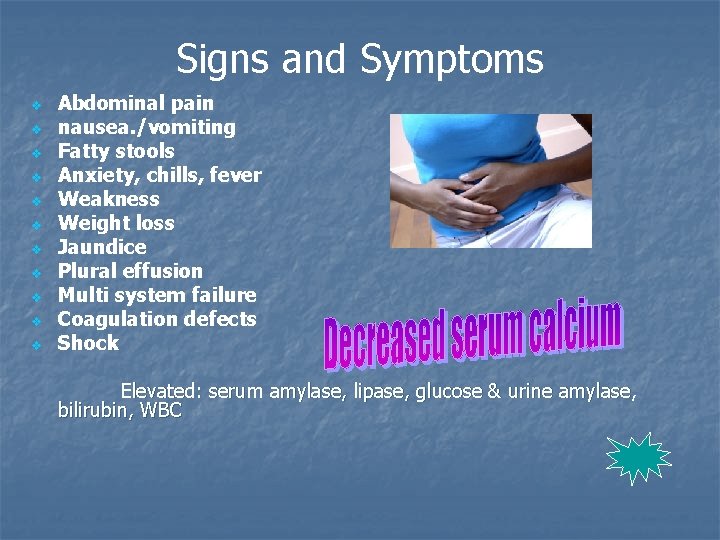 Signs and Symptoms

• Abdominal pain
• nausea./vomiting
• Fatty stools
• Anxiety, chills, fever
• Weakness
• Weight loss
• Jaundice
• Plural effusion
• Multi system failure
• Coagulation defects
• Shock

Decreased serum calcium

Elevated: serum amylase, lipase, glucose & urine amylase, bilirubin, WBC